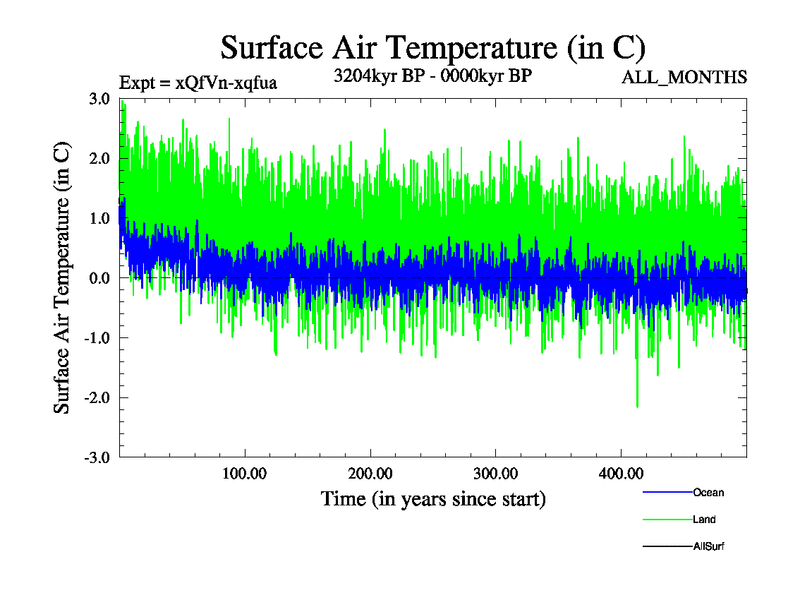 Surface Air Temperature (in C)

Expt = xQfVn-xqfua

3204kyr BP - 0000kyr BP

ALL_MONTHS

Surface Air Temperature (in C)

3.0
2.0
1.0
0.0
-1.0
-2.0
-3.0

100.00
200.00
300.00
400.00

Time (in years since start)

Ocean
Land
AllSurf